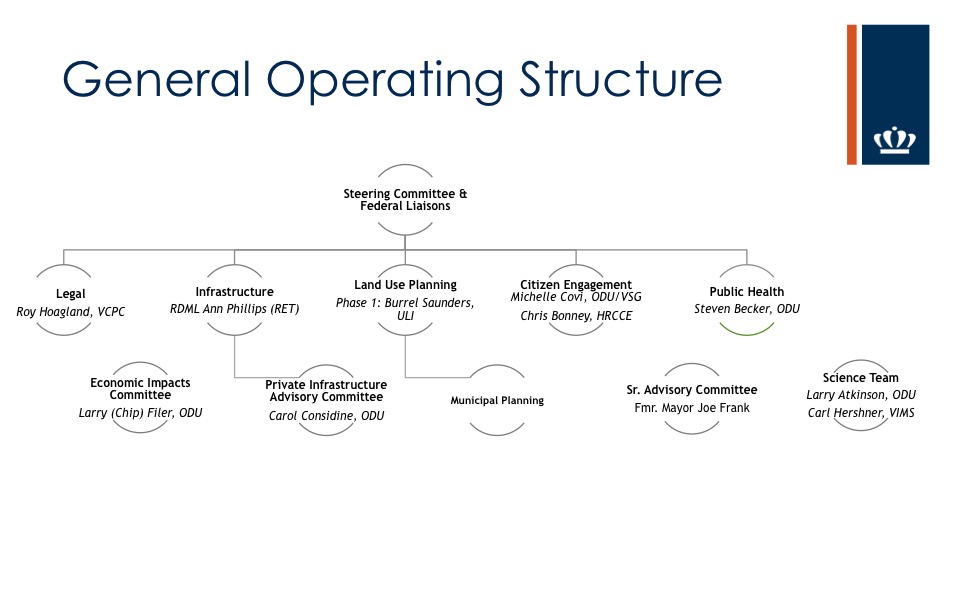 General Operating Structure

Steering Committee & Federal Liaisons

Legal
Roy Hoagland, VCPC

Infrastructure
RDML Ann Phillips (RET)

Land Use Planning
Phase 1: Burrel Saunders, ULI

Citizen Engagement
Michelle Covi, ODU/VSG
Chris Bonney, HRCCE

Public Health
Steven Becker, ODU

Economic Impacts Committee
Larry (Chip) Filer, ODU

Private Infrastructure Advisory Committee
Carol Considine, ODU

Municipal Planning

Sr. Advisory Committee
Fmr. Mayor Joe Frank

Science Team
Larry Atkinson, ODU
Carl Hershner, VIMS